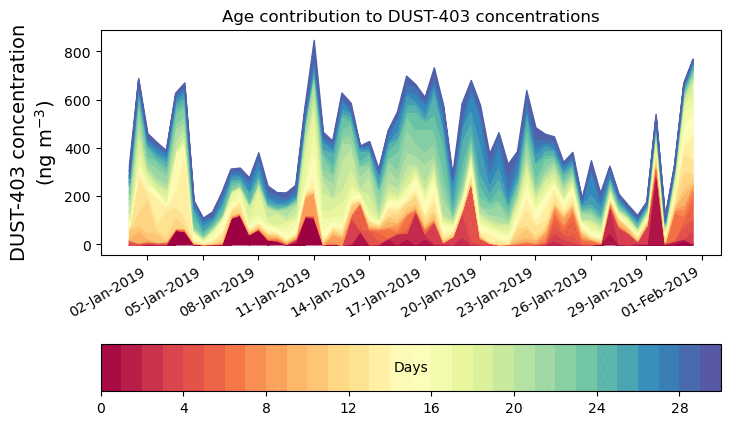 Age contribution to DUST-403 concentrations

DUST-403 concentration (ng m$^{-3}$)

800
600
400
200
0

02-Jan-2019
05-Jan-2019
08-Jan-2019
11-Jan-2019
14-Jan-2019
17-Jan-2019
20-Jan-2019
23-Jan-2019
26-Jan-2019
29-Jan-2019
01-Feb-2019

Days

0
4
8
12
16
20
24
28